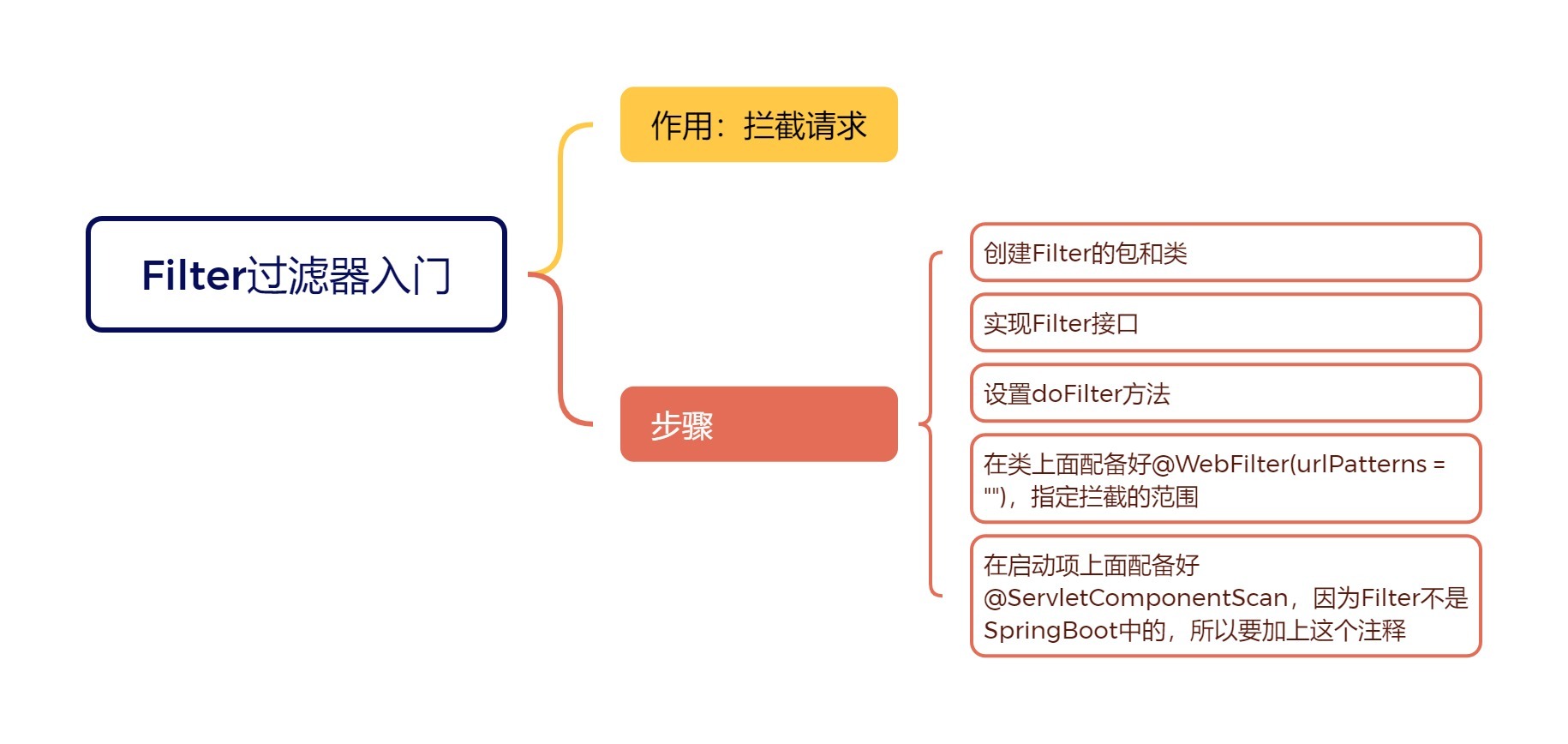 Filter过滤器入门

作用：拦截请求

步骤

创建Filter的包和类

实现Filter接口

设置doFilter方法

在类上面配备好@WebFilter(urlPatterns = "")，指定拦截的范围

在启动项上面配备好@ServletComponentScan，因为Filter不是SpringBoot中的，所以要加上这个注释